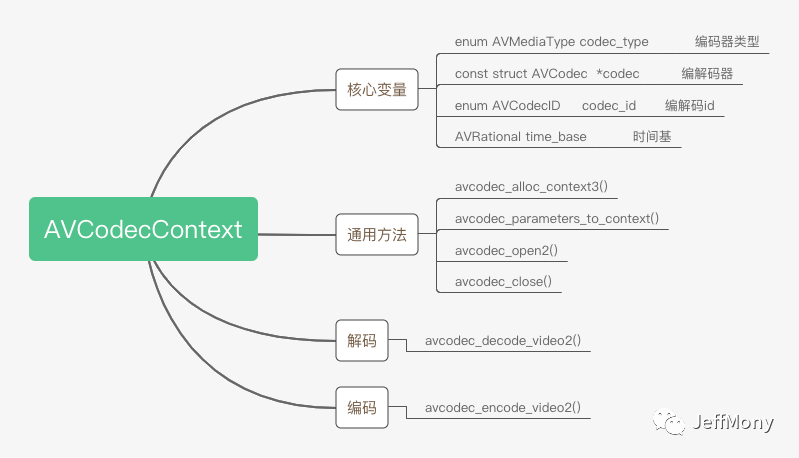 AVCodecContext

核心变量
enum AVMediaType codec_type 编码器类型
const struct AVCodec *codec 编解码器
enum AVCodecID codec_id 编解码id
AVRational time_base 时间基

通用方法
avcodec_alloc_context3()
avcodec_parameters_to_context()
avcodec_open2()
avcodec_close()

解码
avcodec_decode_video2()

编码
avcodec_encode_video2()

JeffMony